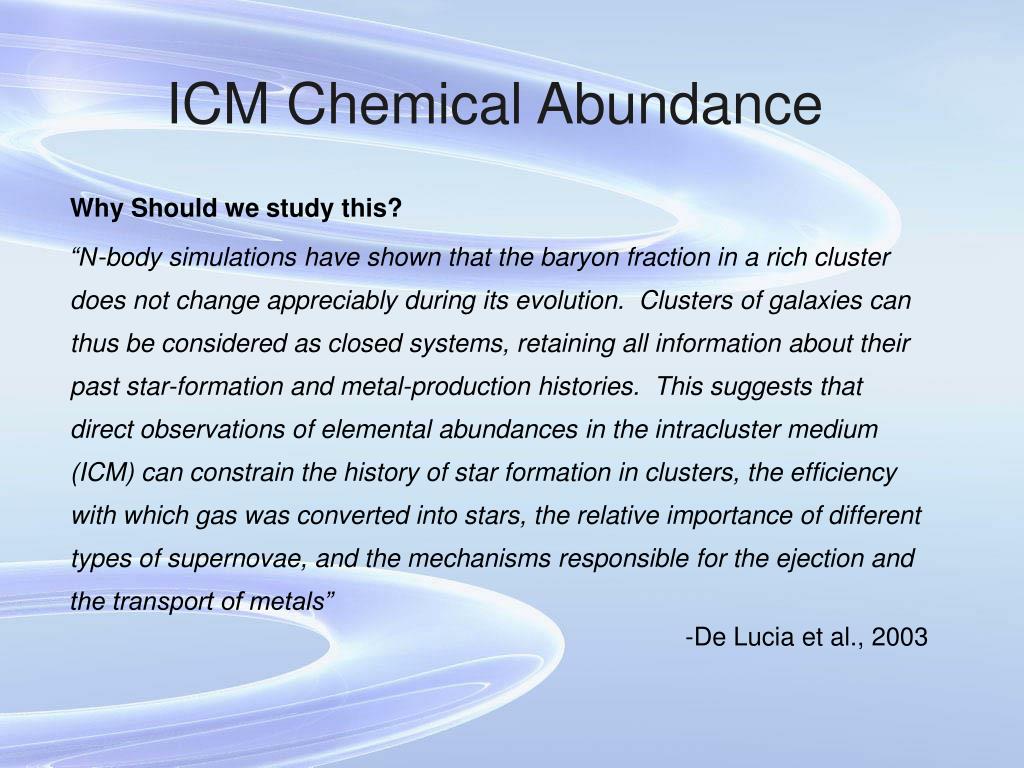 ICM Chemical Abundance

Why Should we study this?

“N-body simulations have shown that the baryon fraction in a rich cluster does not change appreciably during its evolution. Clusters of galaxies can thus be considered as closed systems, retaining all information about their past star-formation and metal-production histories. This suggests that direct observations of elemental abundances in the intracluster medium (ICM) can constrain the history of star formation in clusters, the efficiency with which gas was converted into stars, the relative importance of different types of supernovae, and the mechanisms responsible for the ejection and the transport of metals”

-De Lucia et al., 2003